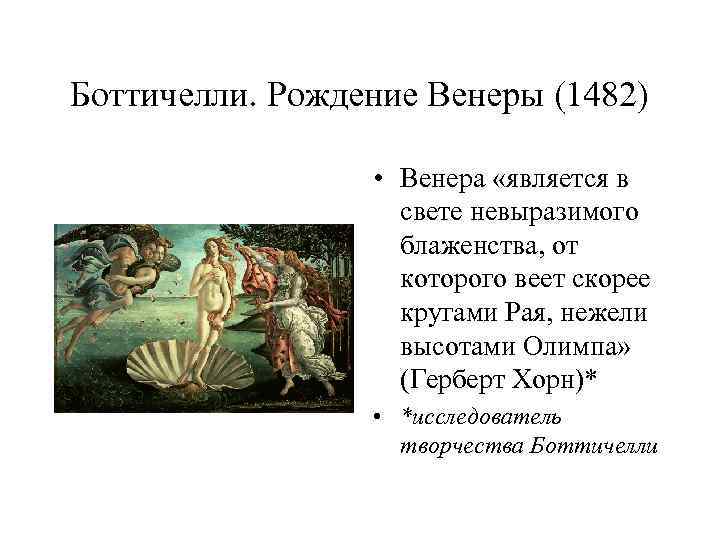 Боттичелли. Рождение Венеры (1482)

• Венера «является в свете невыразимого блаженства, от которого веет скорее кругами Рая, нежели высотами Олимпа» (Герберт Хорн)*

• *исследователь творчества Боттичелли